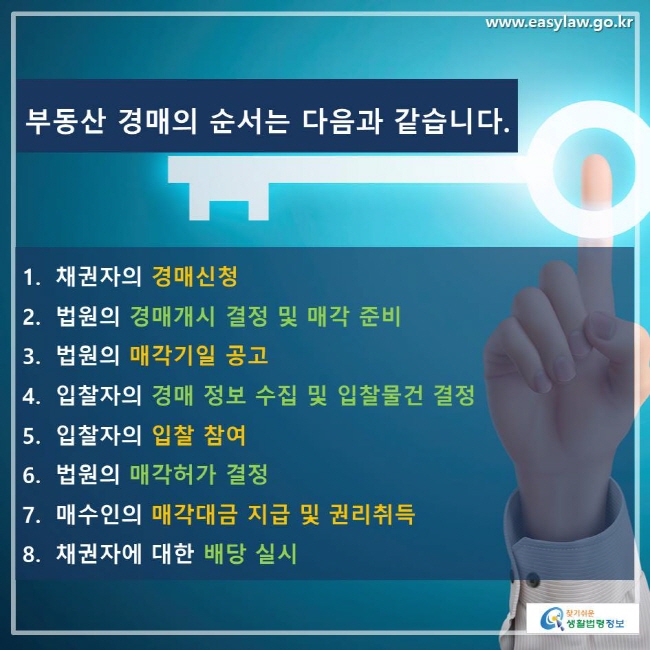 www.easylaw.go.kr

부동산 경매의 순서는 다음과 같습니다.

1. 채권자의 경매신청
2. 법원의 경매개시 결정 및 매각 준비
3. 법원의 매각기일 공고
4. 입찰자의 경매 정보 수집 및 입찰물건 결정
5. 입찰자의 입찰 참여
6. 법원의 매각허가 결정
7. 매수인의 매각대금 지급 및 권리취득
8. 채권자에 대한 배당 실시

찾기쉬운 생활법령정보